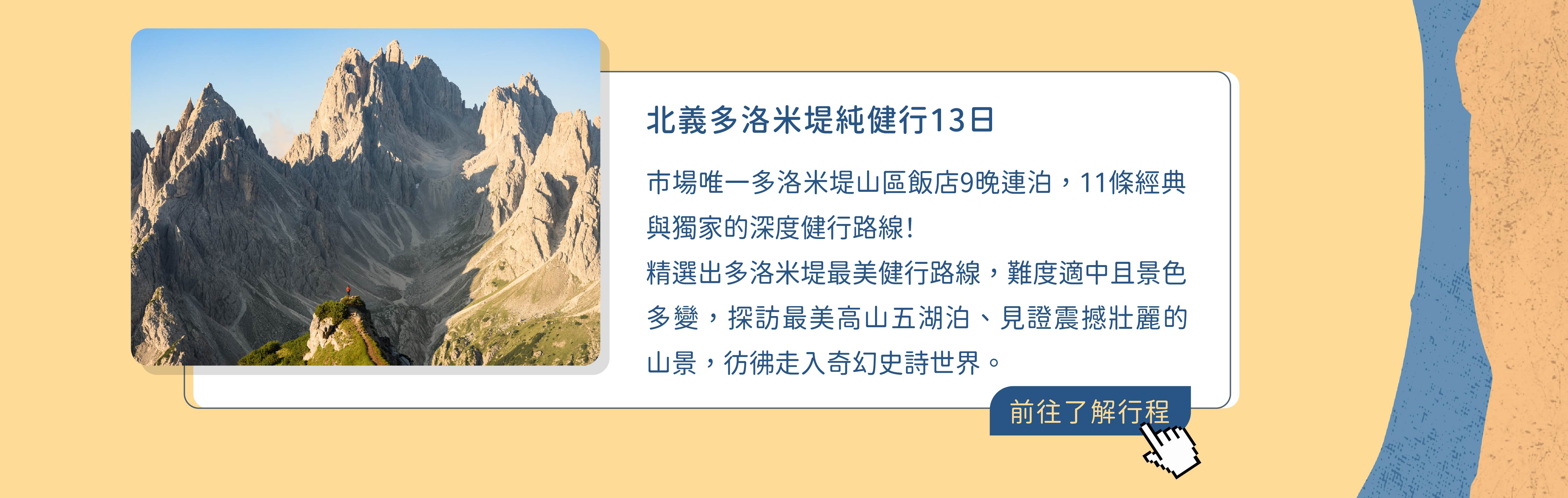 北義多洛米堤純健行13日

市場唯一多洛米堤山區飯店9晚連泊，11條經典與獨家的深度健行路線！
精選出多洛米堤最美健行路線，難度適中且景色多變，探訪最美高山五湖泊、見證震撼壯麗的山景，彷彿走入奇幻史詩世界。

前往了解行程